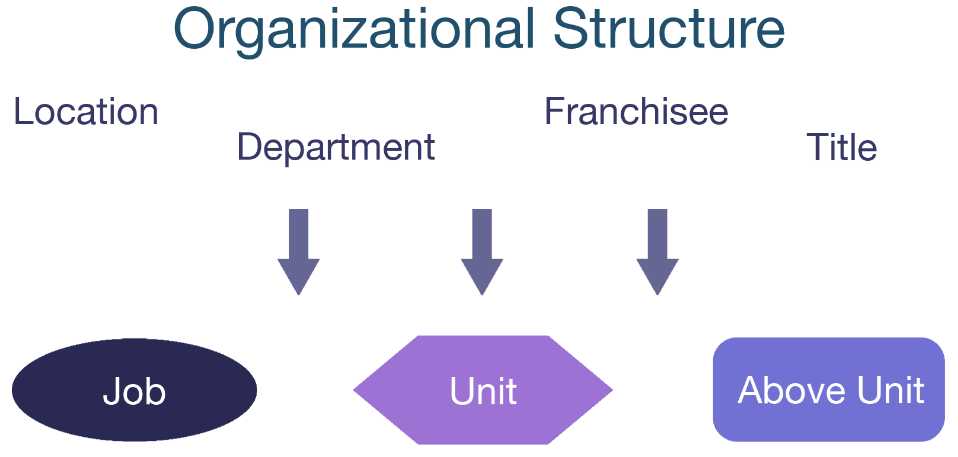 Organizational Structure

Location

Department

Franchisee

Title

Job

Unit

Above Unit